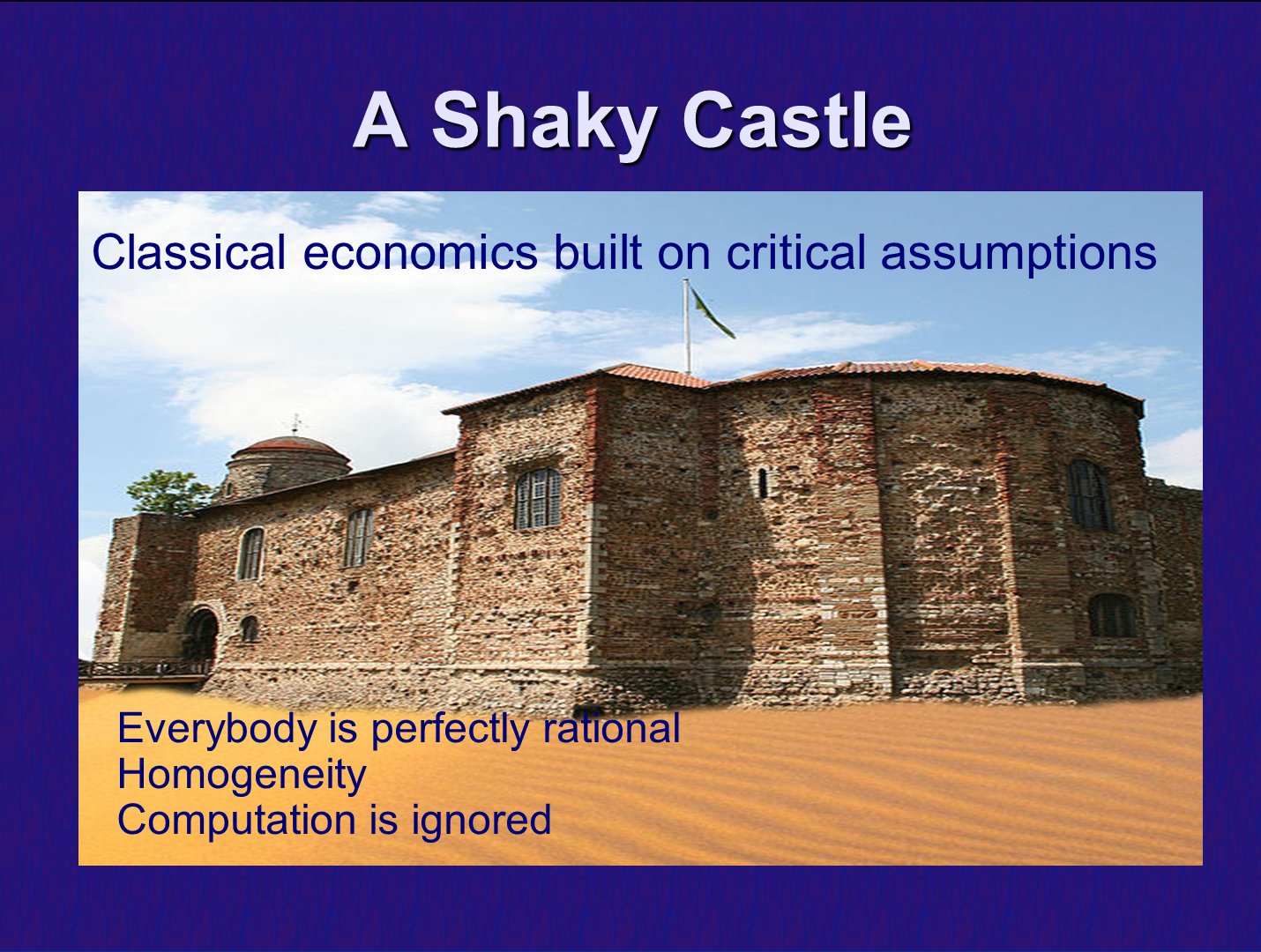 A Shaky Castle

Classical economics built on critical assumptions

Everybody is perfectly rational
Homogeneity
Computation is ignored